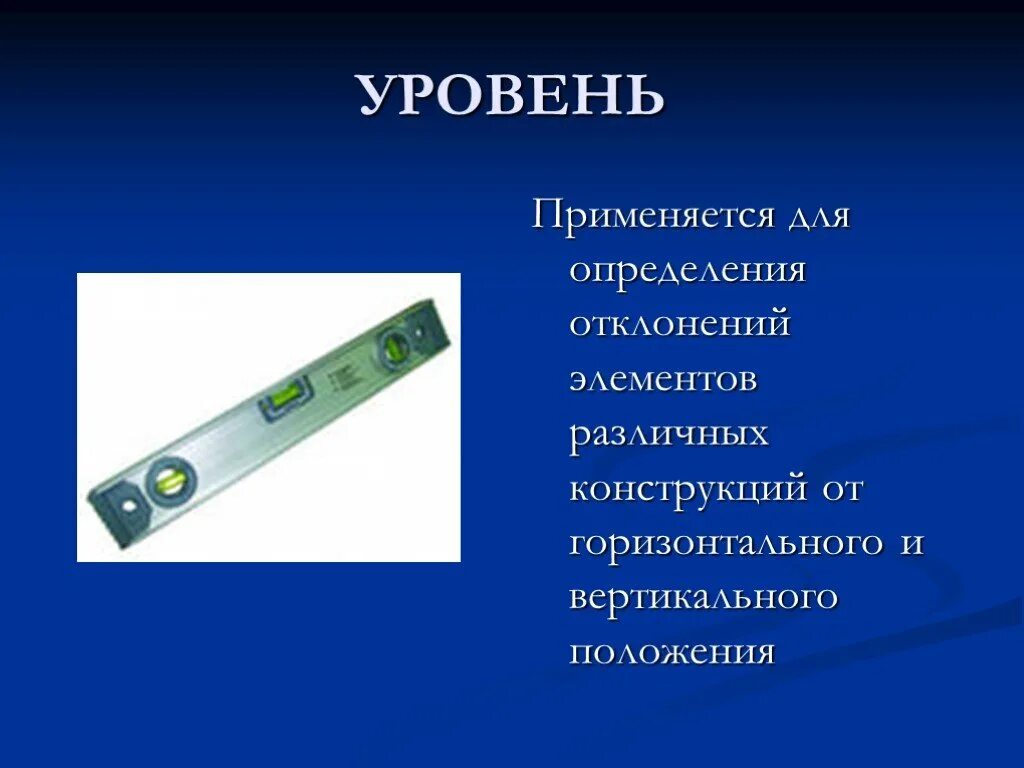 УРОВЕНЬ

Применяется для определения отклонений элементов различных конструкций от горизонтального и вертикального положения